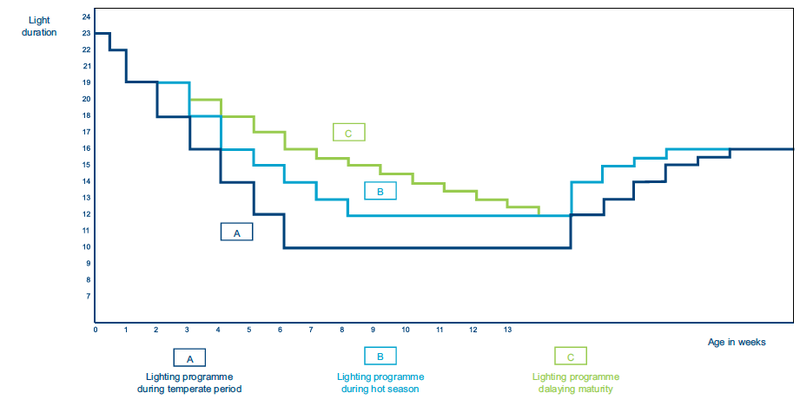 Light duration

24
23
22
21
19
20
18
17
16
15
14
13
12
11
10
9
8
7

C

B

A

0 1 2 3 4 5 6 7 8 9 10 11 12 13

Age in weeks

A
Lighting programme during temperate period

B
Lighting programme during hot season

C
Lighting programme dalaying maturity